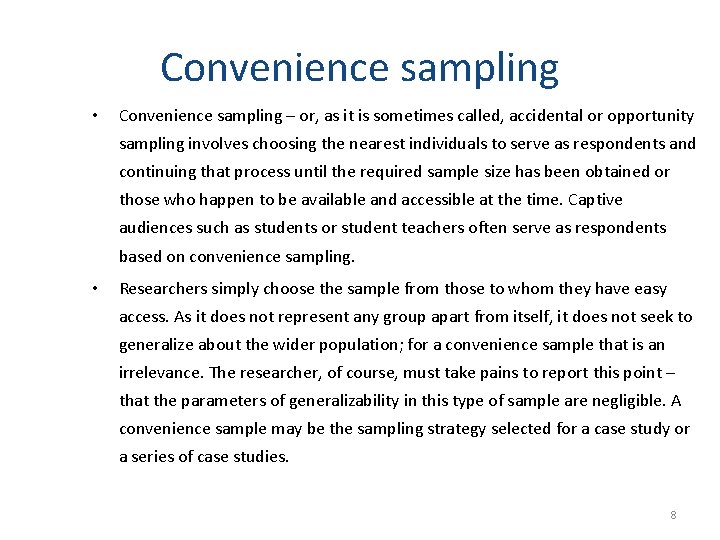 Convenience sampling

• Convenience sampling – or, as it is sometimes called, accidental or opportunity sampling involves choosing the nearest individuals to serve as respondents and continuing that process until the required sample size has been obtained or those who happen to be available and accessible at the time. Captive audiences such as students or student teachers often serve as respondents based on convenience sampling.

• Researchers simply choose the sample from those to whom they have easy access. As it does not represent any group apart from itself, it does not seek to generalize about the wider population; for a convenience sample that is an irrelevance. The researcher, of course, must take pains to report this point – that the parameters of generalizability in this type of sample are negligible. A convenience sample may be the sampling strategy selected for a case study or a series of case studies.

8